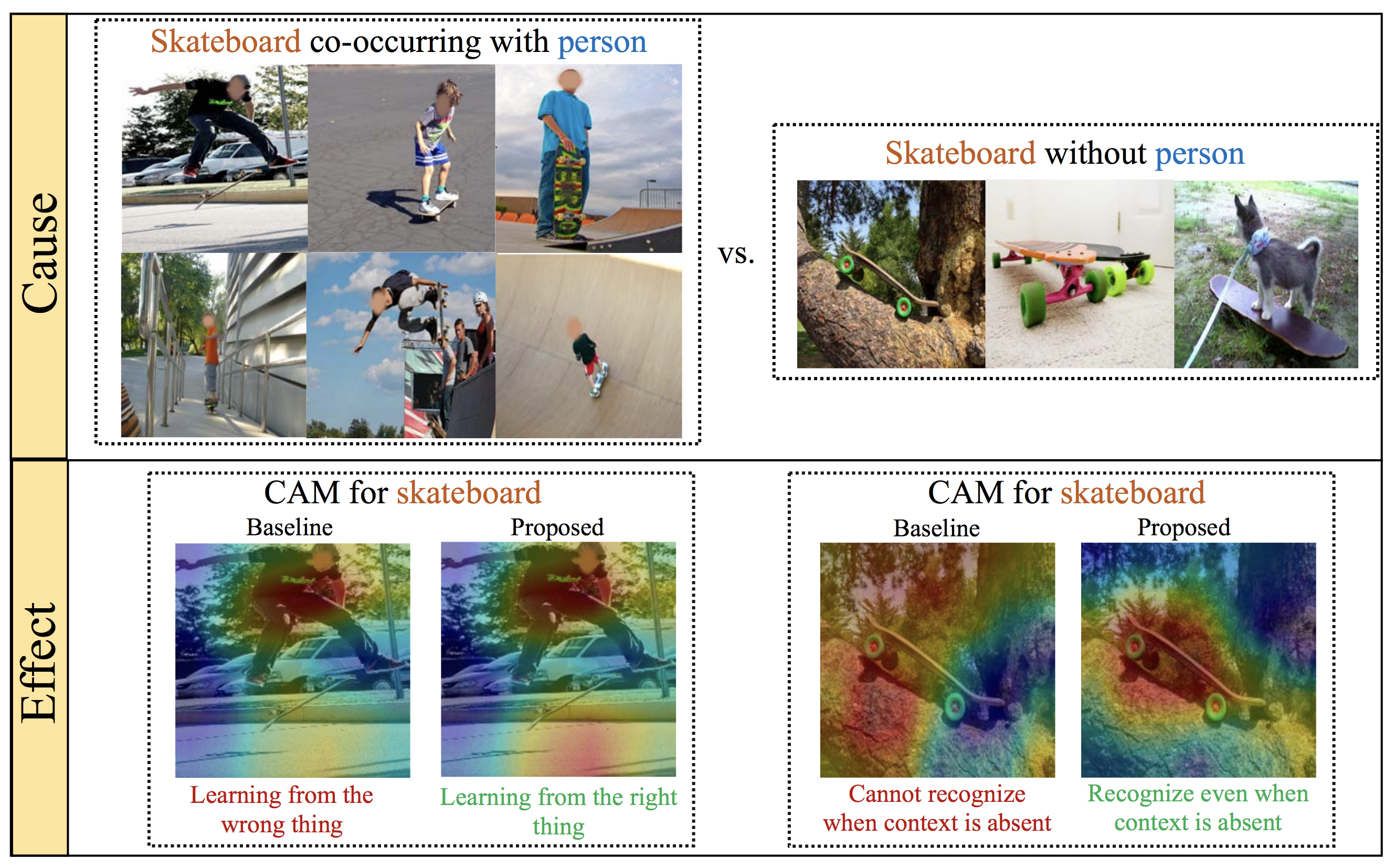 Cause

Skateboard co-occurring with person

vs.

Skateboard without person

Effect

CAM for skateboard

Baseline

Proposed

Learning from the wrong thing

Learning from the right thing

CAM for skateboard

Baseline

Proposed

Cannot recognize when context is absent

Recognize even when context is absent